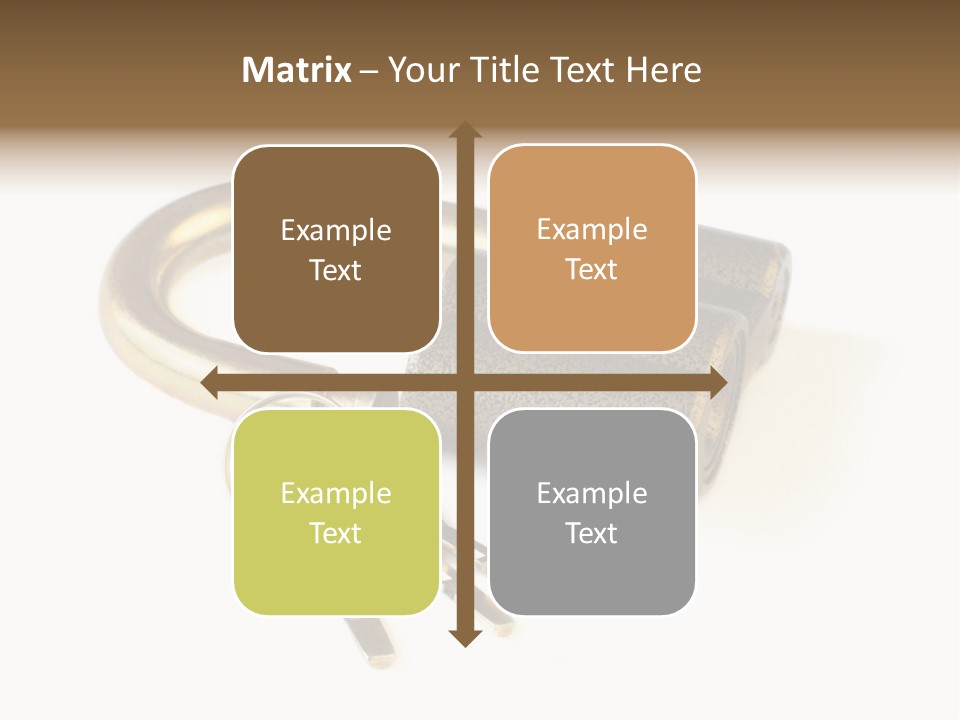 Matrix – Your Title Text Here

Example Text

Example Text

Example Text

Example Text